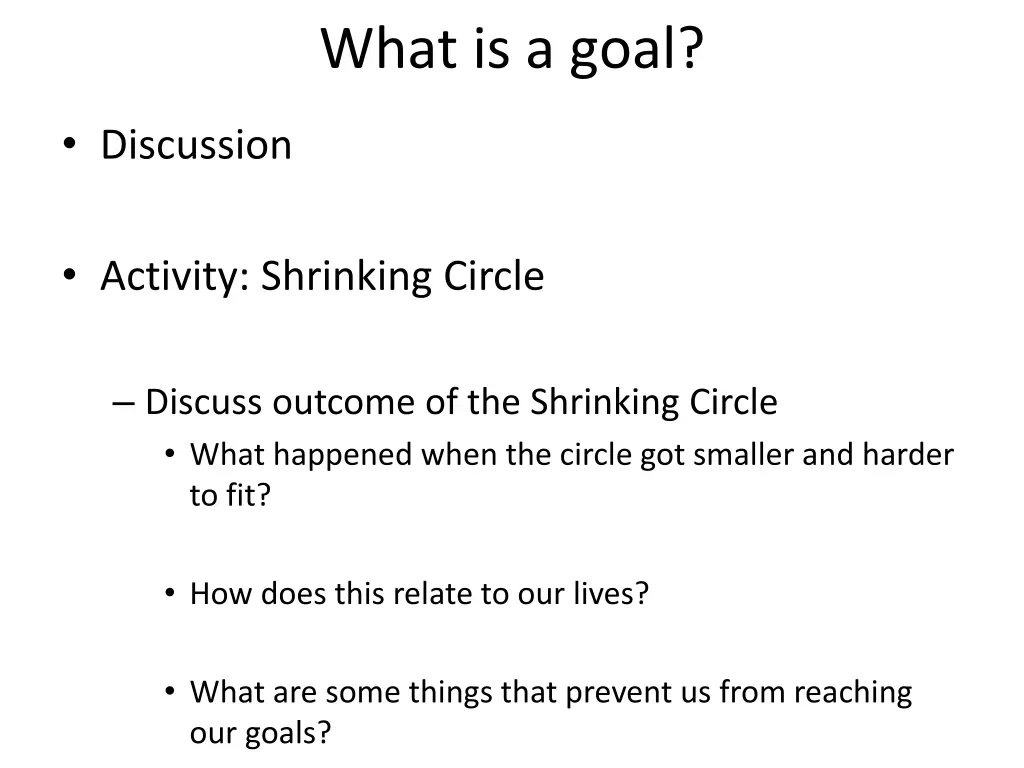 What is a goal?

• Discussion

• Activity: Shrinking Circle

– Discuss outcome of the Shrinking Circle

• What happened when the circle got smaller and harder to fit?

• How does this relate to our lives?

• What are some things that prevent us from reaching our goals?